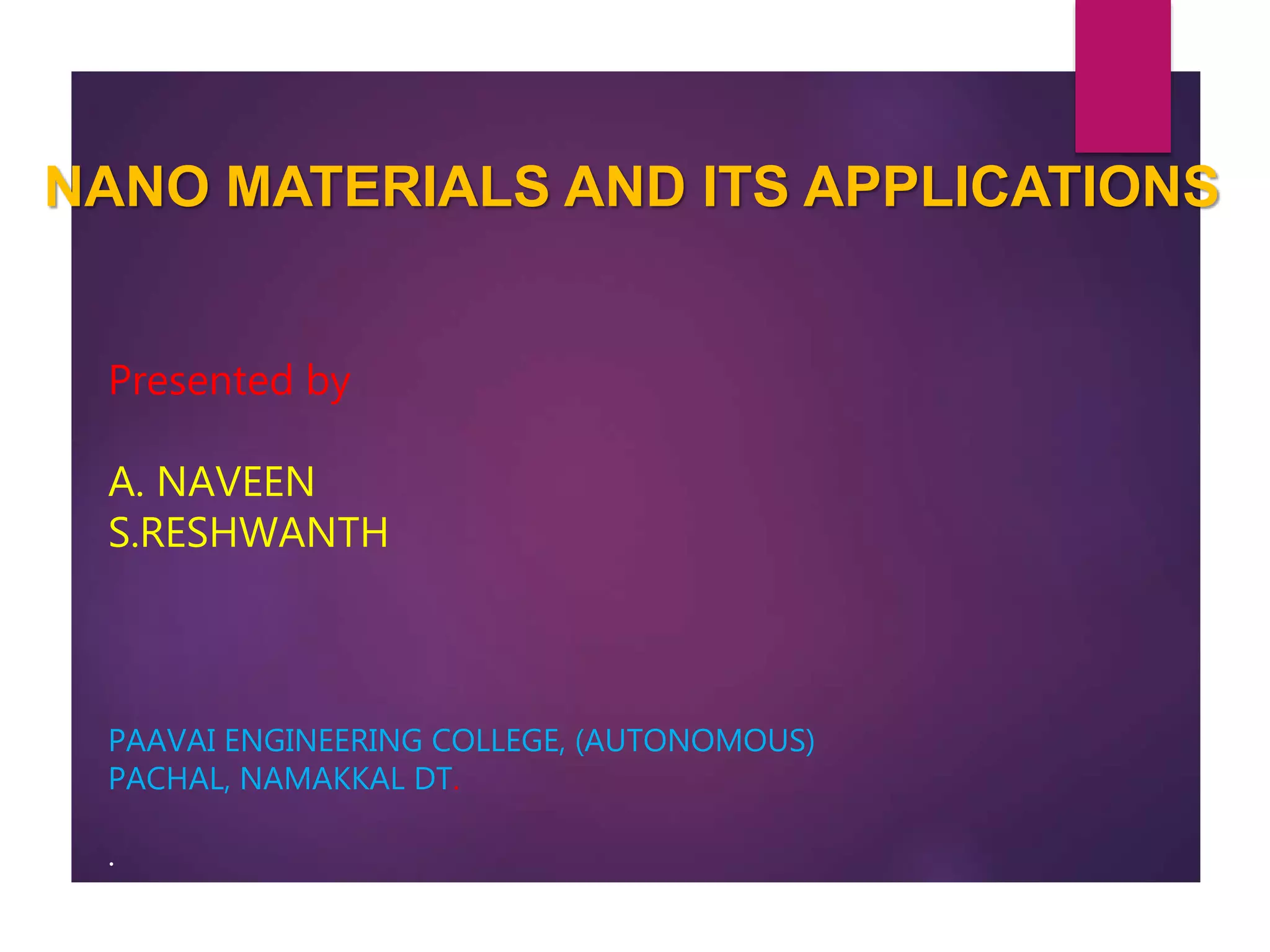 NANO MATERIALS AND ITS APPLICATIONS

Presented by

A. NAVEEN
S.RESHWANTH

PAAVAI ENGINEERING COLLEGE, (AUTONOMOUS)
PACHAL, NAMAKKAL DT.

.